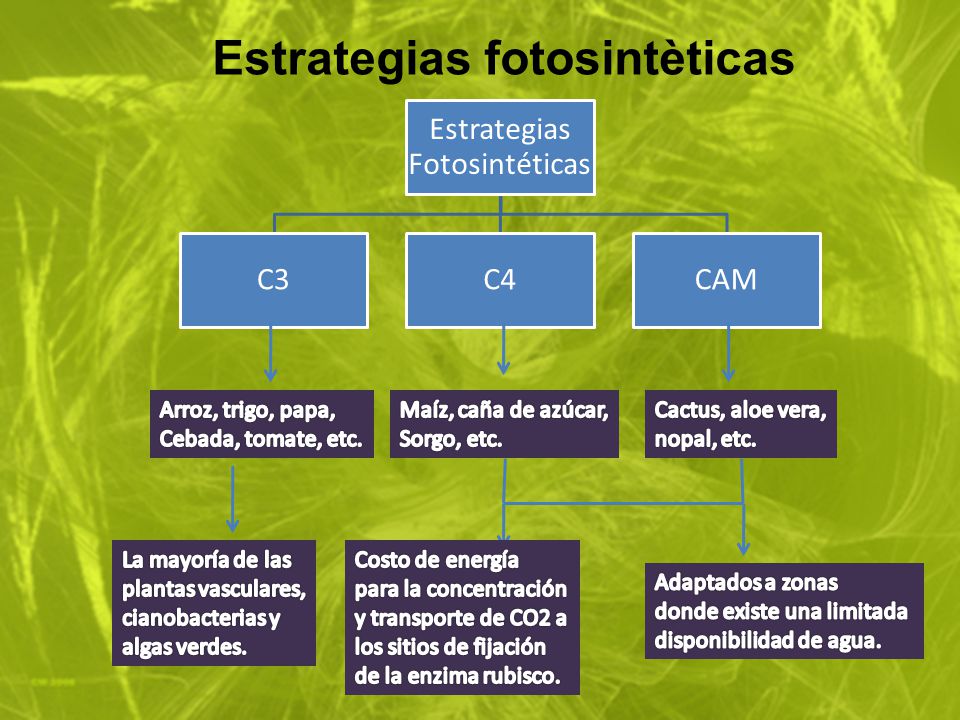 Estrategias fotosintèticas

Estrategias Fotosintéticas

C3

C4

CAM

Arroz, trigo, papa, Cebada, tomate, etc.

Maíz, caña de azúcar, Sorgo, etc.

Cactus, aloe vera, nopal, etc.

La mayoría de las plantas vasculares, cianobacterias y algas verdes.

Costo de energía para la concentración y transporte de CO2 a los sitios de fijación de la enzima rubisco.

Adaptados a zonas donde existe una limitada disponibilidad de agua.